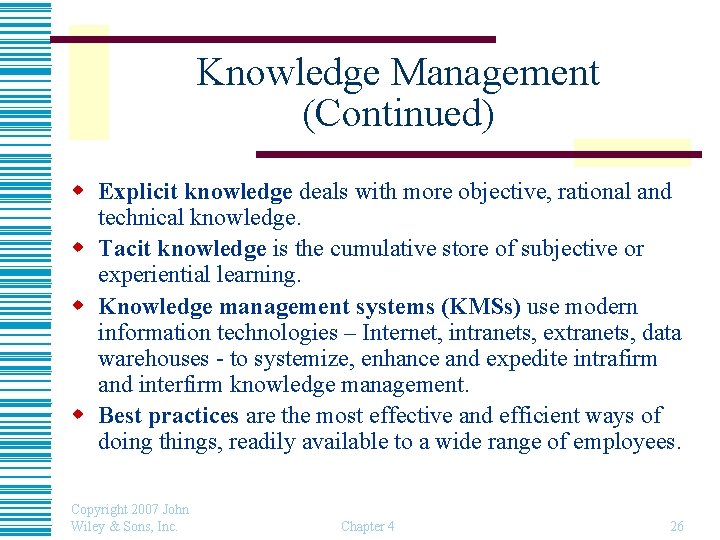 Knowledge Management (Continued)

Explicit knowledge deals with more objective, rational and technical knowledge.

Tacit knowledge is the cumulative store of subjective or experiential learning.

Knowledge management systems (KMSs) use modern information technologies – Internet, intranets, extranets, data warehouses - to systemize, enhance and expedite intrafirm and interfirm knowledge management.

Best practices are the most effective and efficient ways of doing things, readily available to a wide range of employees.

Copyright 2007 John Wiley & Sons, Inc.

Chapter 4

26